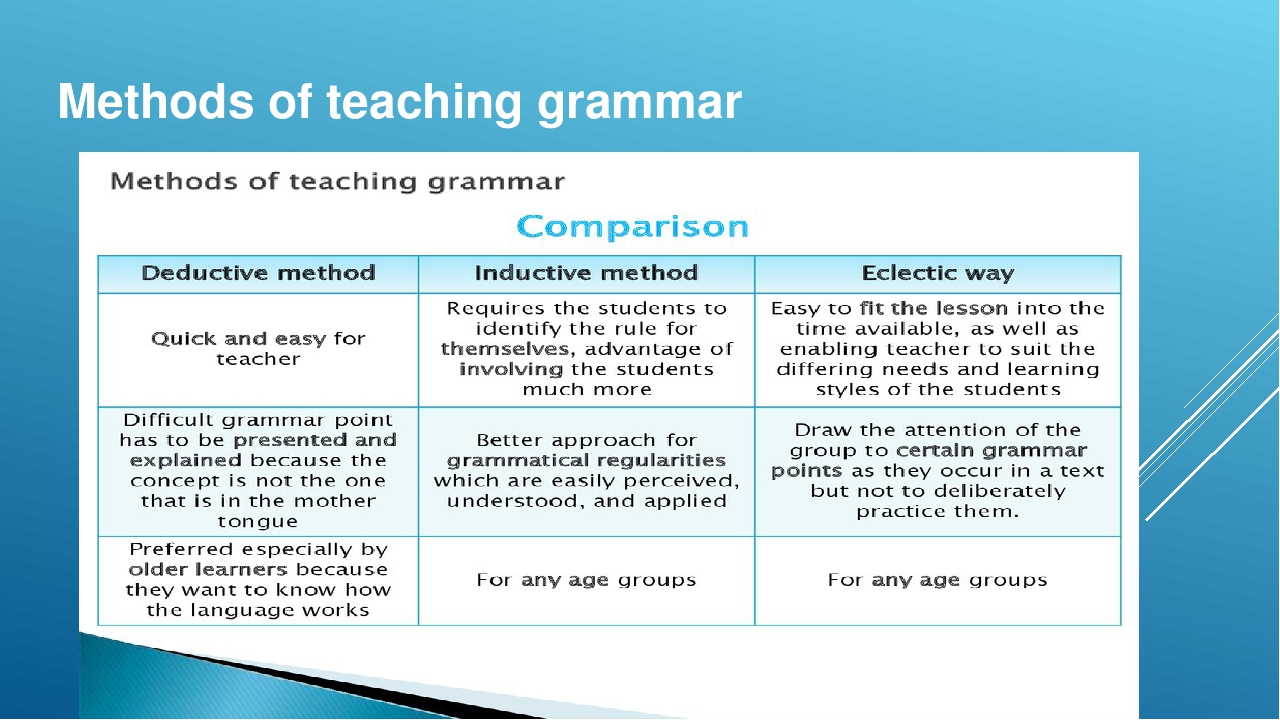 Methods of teaching grammar

Methods of teaching grammar

Comparison

| Deductive method | Inductive method | Eclectic way |
|---|---|---|
| Quick and easy for teacher | Requires the students to identify the rule for themselves, advantage of involving the students much more | Easy to fit the lesson into the time available, as well as enabling teacher to suit the differing needs and learning styles of the students |
| Difficult grammar point has to be presented and explained because the concept is not the one that is in the mother tongue | Better approach for grammatical regularities which are easily perceived, understood, and applied | Draw the attention of the group to certain grammar points as they occur in a text but not to deliberately practice them. |
| Preferred especially by older learners because they want to know how the language works | For any age groups | For any age groups |